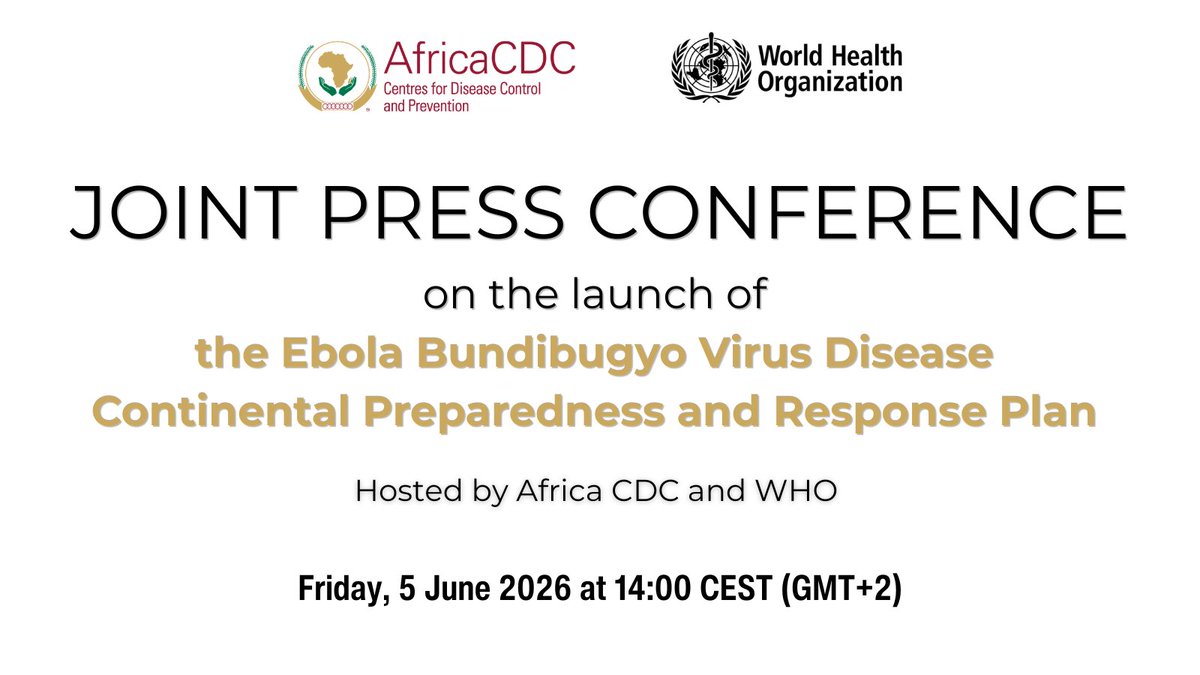 AfricaCDC
Centres for Disease Control and Prevention

World Health Organization

JOINT PRESS CONFERENCE

on the launch of

the Ebola Bundibugyo Virus Disease Continental Preparedness and Response Plan

Hosted by Africa CDC and WHO

Friday, 5 June 2026 at 14:00 CEST (GMT+2)